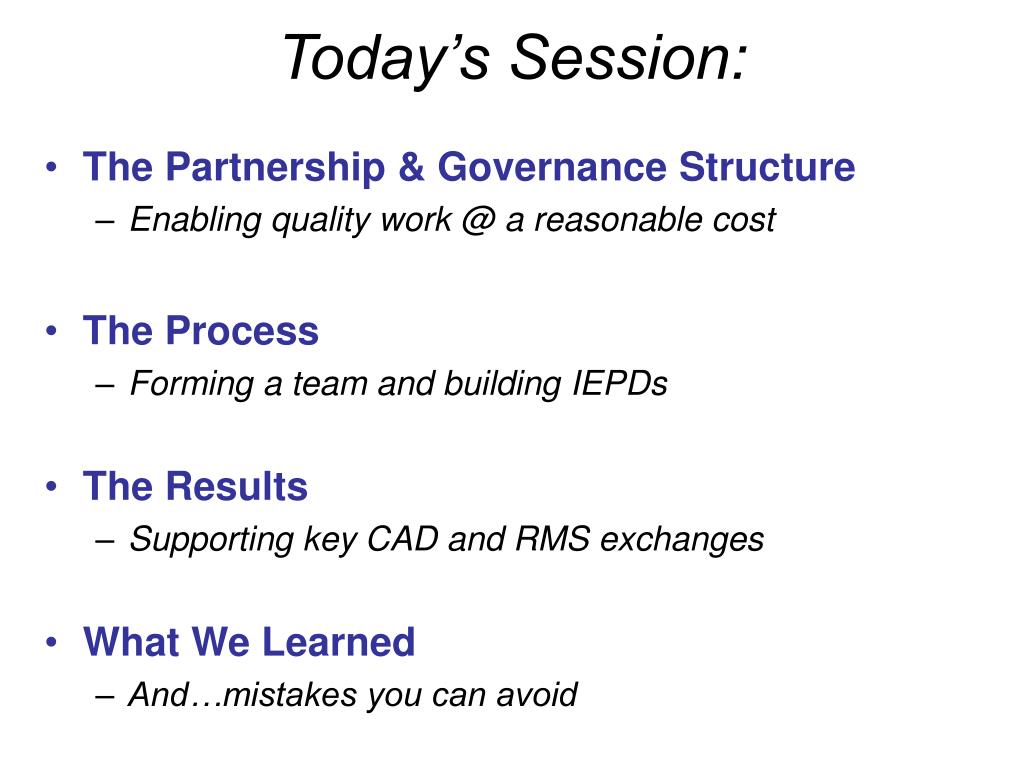 Today’s Session:

• The Partnership & Governance Structure
– Enabling quality work @ a reasonable cost

• The Process
– Forming a team and building IEPDs

• The Results
– Supporting key CAD and RMS exchanges

• What We Learned
– And…mistakes you can avoid